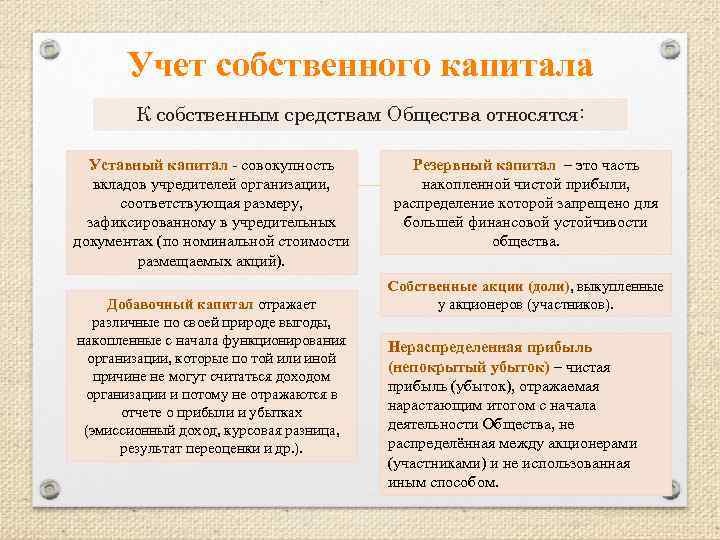 Учет собственного капитала

К собственным средствам Общества относятся:

Уставный капитал - совокупность вкладов учредителей организации, соответствующая размеру, зафиксированному в учредительных документах (по номинальной стоимости размещаемых акций).

Добавочный капитал отражает различные по своей природе выгоды, накопленные с начала функционирования организации, которые по той или иной причине не могут считаться доходом организации и потому не отражаются в отчете о прибыли и убытках (эмиссионный доход, курсовая разница, результат переоценки и др.).

Резервный капитал – это часть накопленной чистой прибыли, распределение которой запрещено для большей финансовой устойчивости общества.

Собственные акции (доли), выкупленные у акционеров (участников).

Нераспределенная прибыль (непокрытый убыток) – чистая прибыль (убыток), отражаемая нарастающим итогом с начала деятельности Общества, не распределённая между акционерами (участниками) и не использованная иным способом.